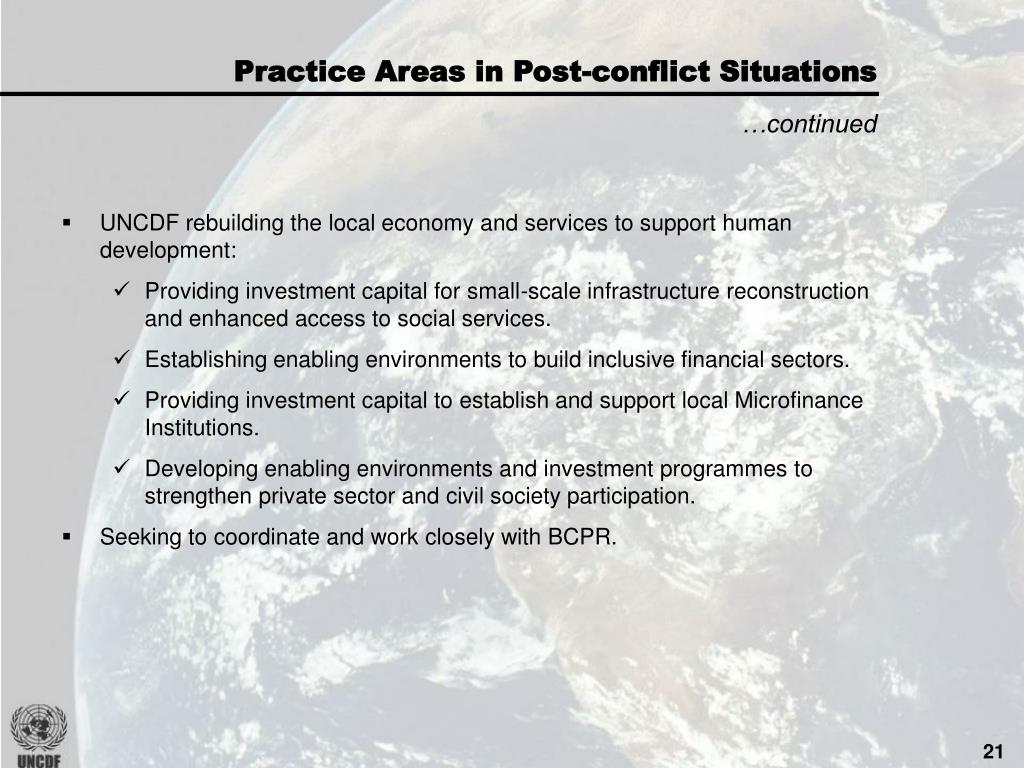 Practice Areas in Post-conflict Situations

…continued

▪ UNCDF rebuilding the local economy and services to support human development:

✓ Providing investment capital for small-scale infrastructure reconstruction and enhanced access to social services.

✓ Establishing enabling environments to build inclusive financial sectors.

✓ Providing investment capital to establish and support local Microfinance Institutions.

✓ Developing enabling environments and investment programmes to strengthen private sector and civil society participation.

▪ Seeking to coordinate and work closely with BCPR.

UNCDF

21